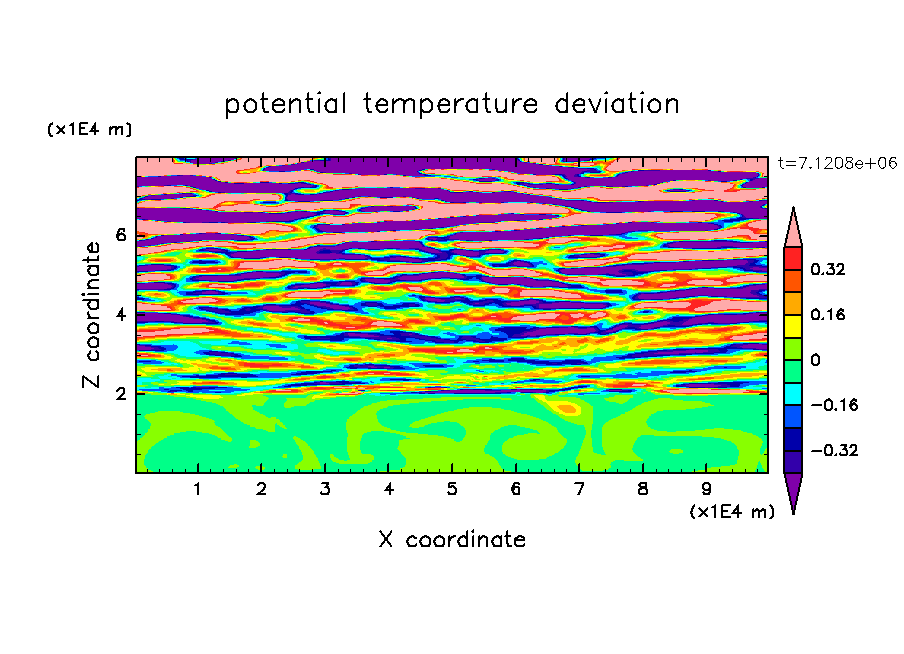 potential temperature deviation

(x1E4 m)

t=7.1208e+06

Z coordinate

6

4

2

0.32

0.16

0

−0.16

−0.32

1 2 3 4 5 6 7 8 9

(x1E4 m)

X coordinate